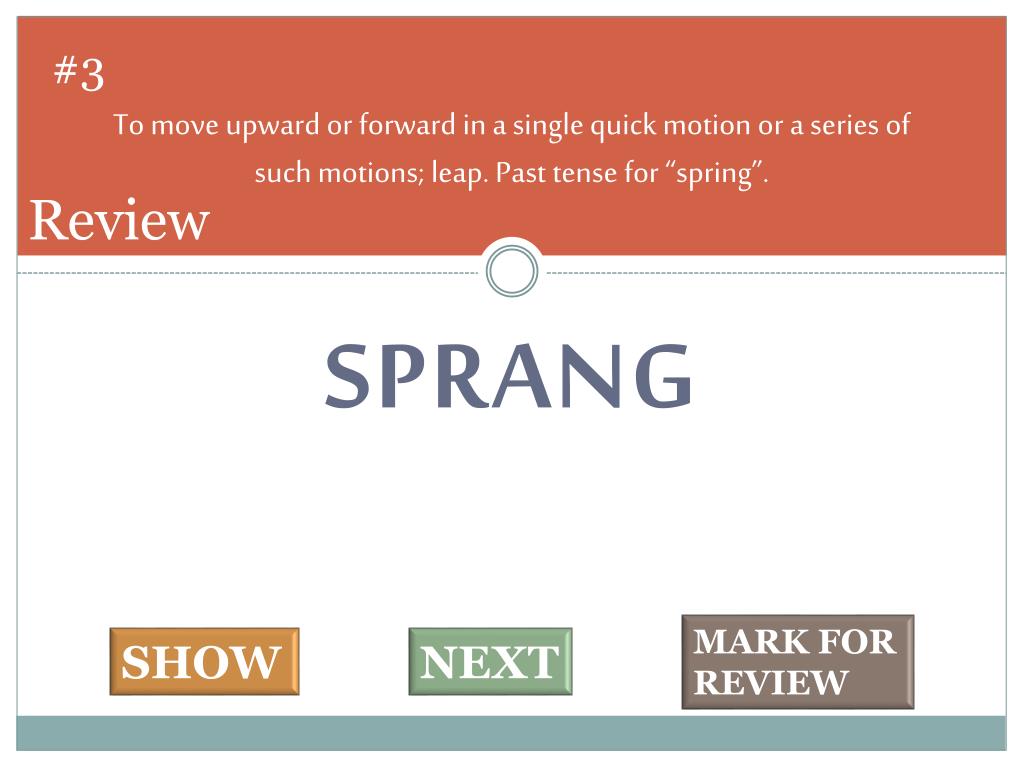 #3

To move upward or forward in a single quick motion or a series of such motions; leap. Past tense for “spring”.

Review

SPRANG

SHOW

NEXT

MARK FOR REVIEW